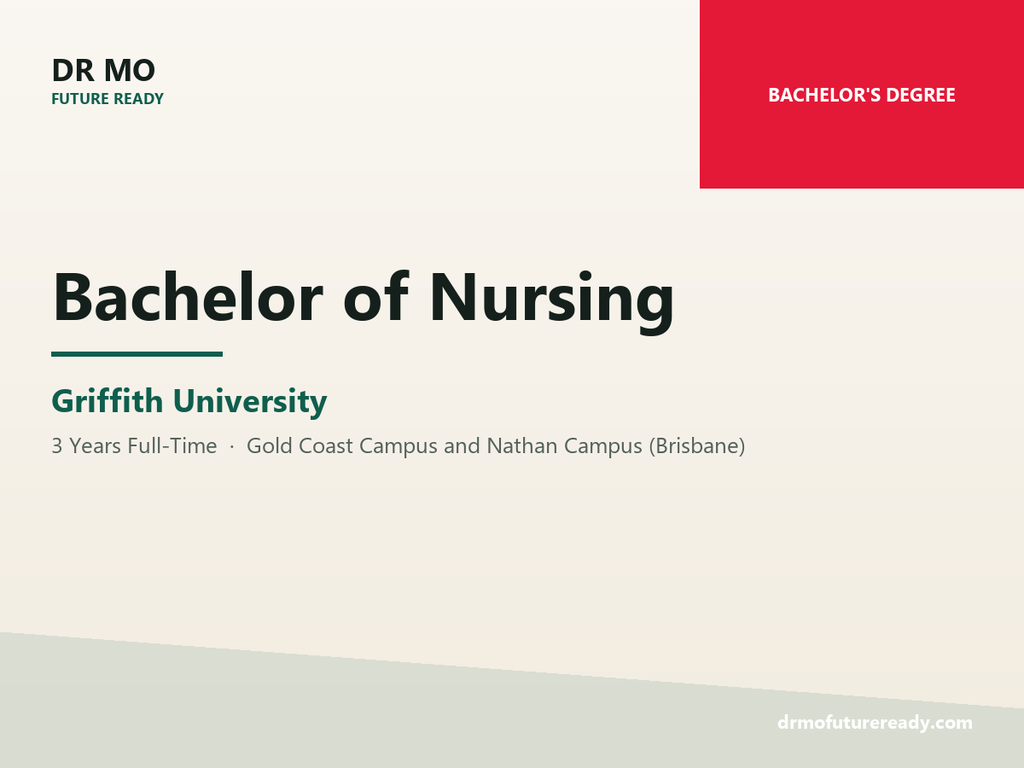 DR MO
FUTURE READY

BACHELOR'S DEGREE

Bachelor of Nursing

Griffith University

3 Years Full-Time · Gold Coast Campus and Nathan Campus (Brisbane)

drmofutureready.com